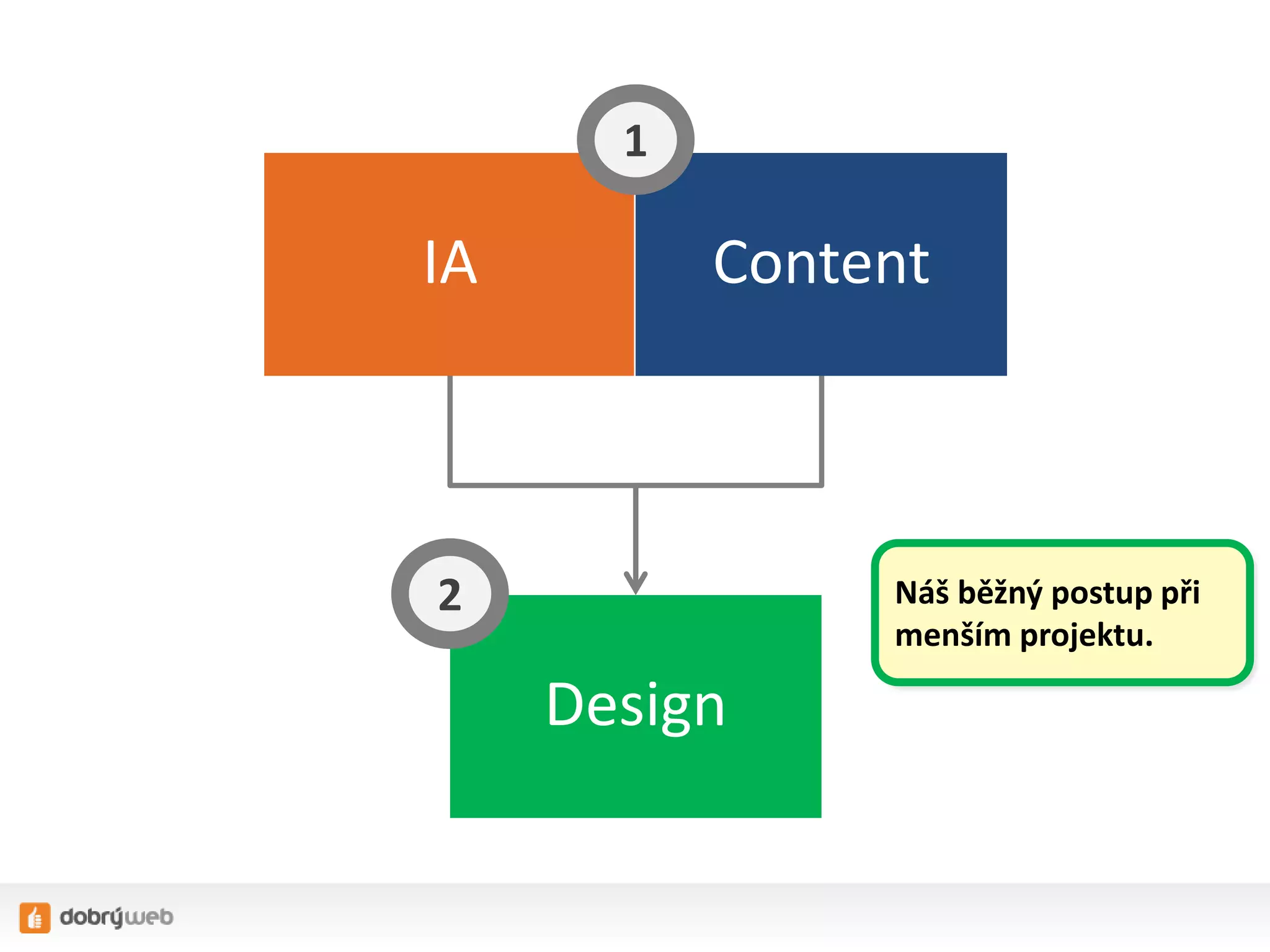 1

IA

Content

2

Design

Náš běžný postup při menším projektu.

dobrýweb